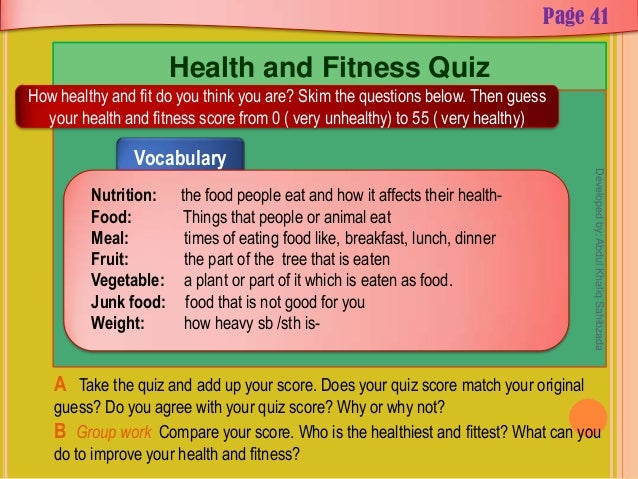 Page 41

Health and Fitness Quiz

How healthy and fit do you think you are? Skim the questions below. Then guess your health and fitness score from 0 ( very unhealthy) to 55 ( very healthy)

Vocabulary

Nutrition: the food people eat and how it affects their health-
Food: Things that people or animal eat
Meal: times of eating food like, breakfast, lunch, dinner
Fruit: the part of the tree that is eaten
Vegetable: a plant or part of it which is eaten as food.
Junk food: food that is not good for you
Weight: how heavy sb /sth is-

Developed by: Abdul Khaliq Sahibzada

A Take the quiz and add up your score. Does your quiz score match your original guess? Do you agree with your quiz score? Why or why not?

B Group work Compare your score. Who is the healthiest and fittest? What can you do to improve your health and fitness?